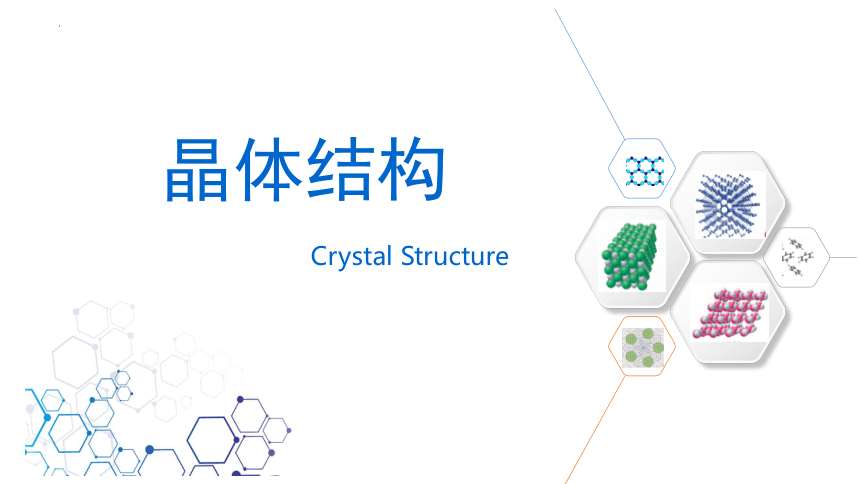 晶体结构

Crystal Structure